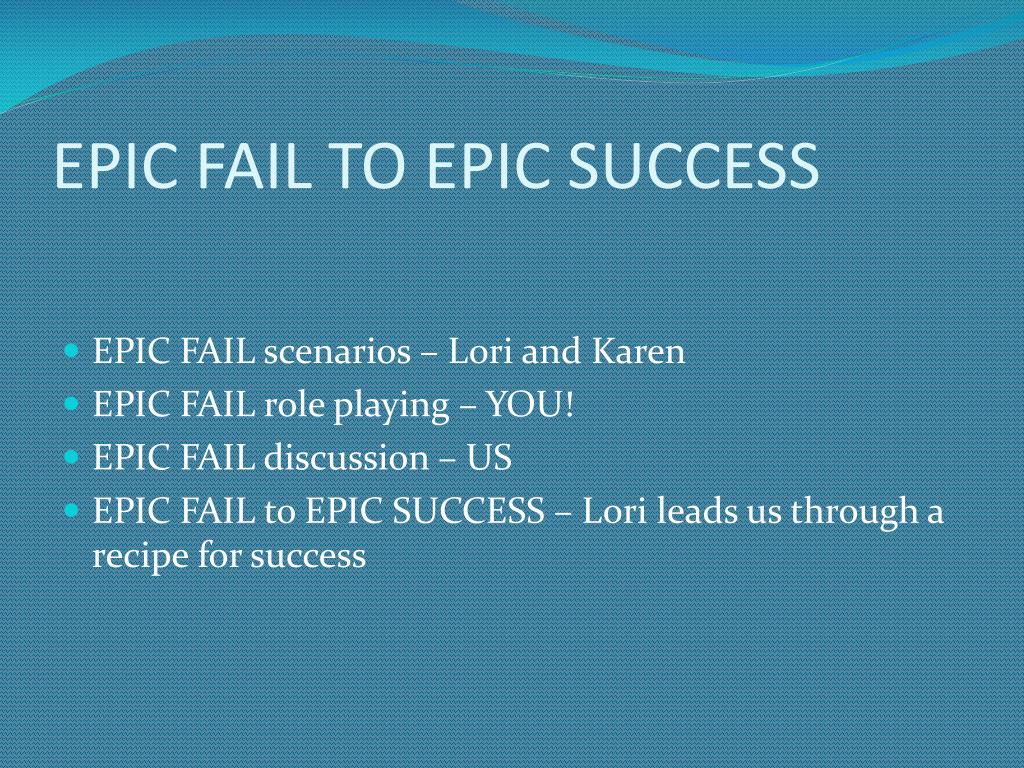 EPIC FAIL TO EPIC SUCCESS

- EPIC FAIL scenarios – Lori and Karen
- EPIC FAIL role playing – YOU!
- EPIC FAIL discussion – US
- EPIC FAIL to EPIC SUCCESS – Lori leads us through a recipe for success